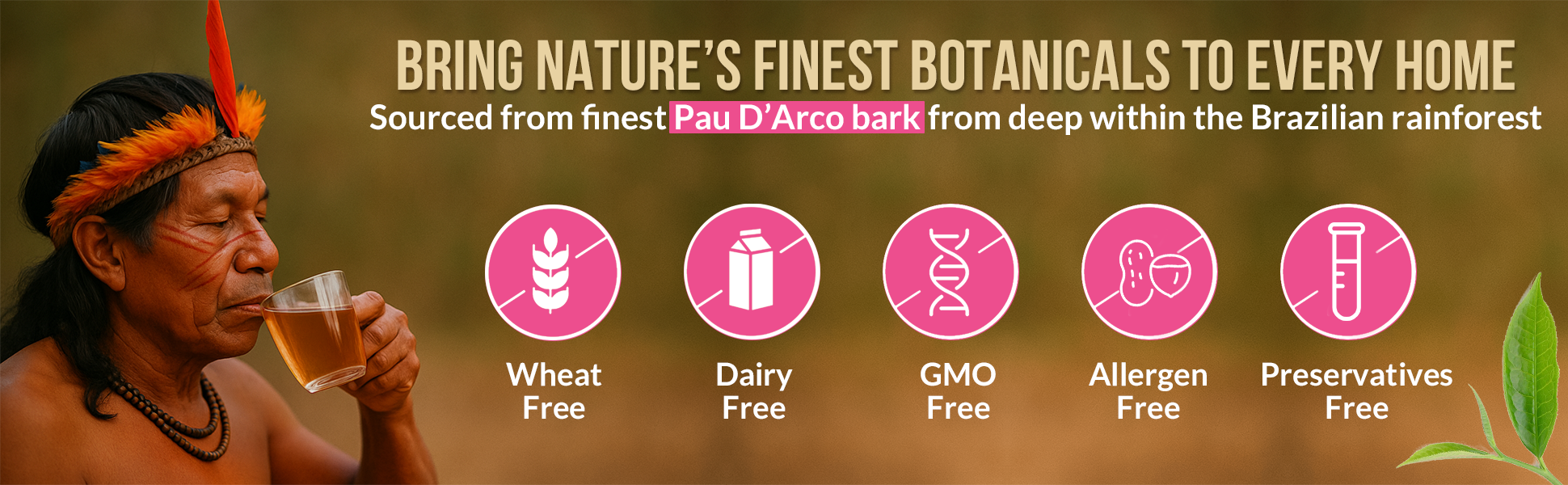 BRING NATURE'S FINEST BOTANICALS TO EVERY HOME

Sourced from finest Pau D'Arco bark from deep within the Brazilian rainforest

Wheat Free

Dairy Free

GMO Free

Allergen Free

Preservatives Free